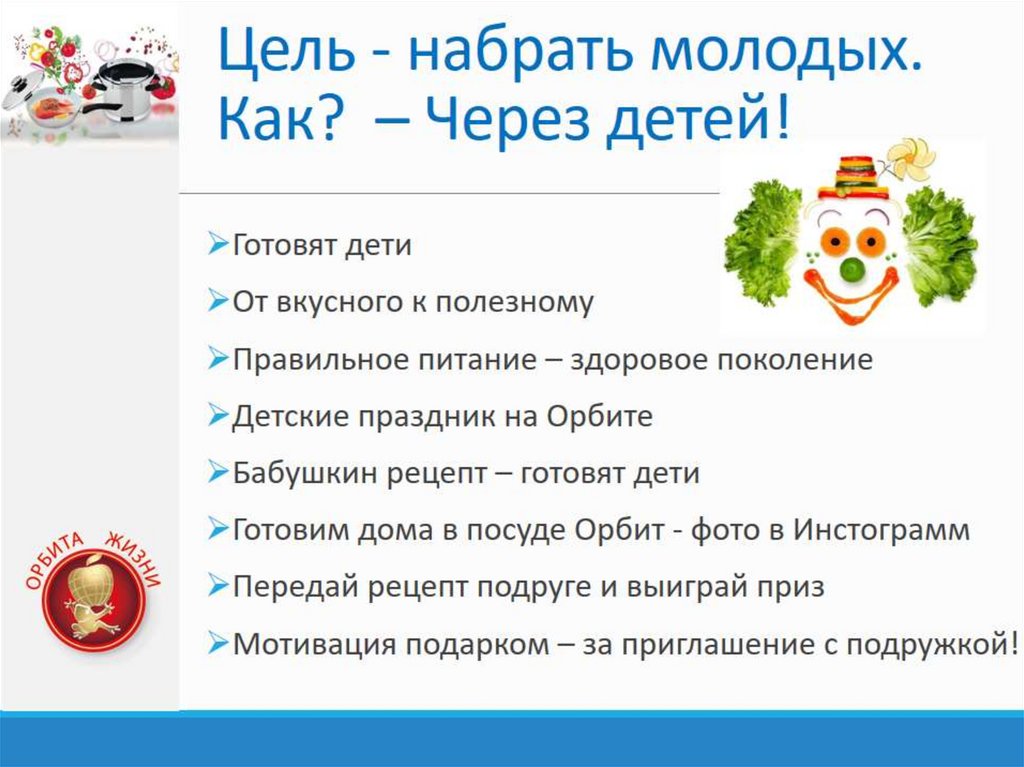 Цель - набрать молодых. Как? – Через детей!

➢Готовят дети

➢От вкусного к полезному

➢Правильное питание – здоровое поколение

➢Детские праздник на Орбите

➢Бабушкин рецепт – готовят дети

➢Готовим дома в посуде Орбит - фото в Инстограмм

➢Передай рецепт подруге и выиграй приз

➢Мотивация подарком – за приглашение с подружкой!

ОРБИТА ЖИЗНИ